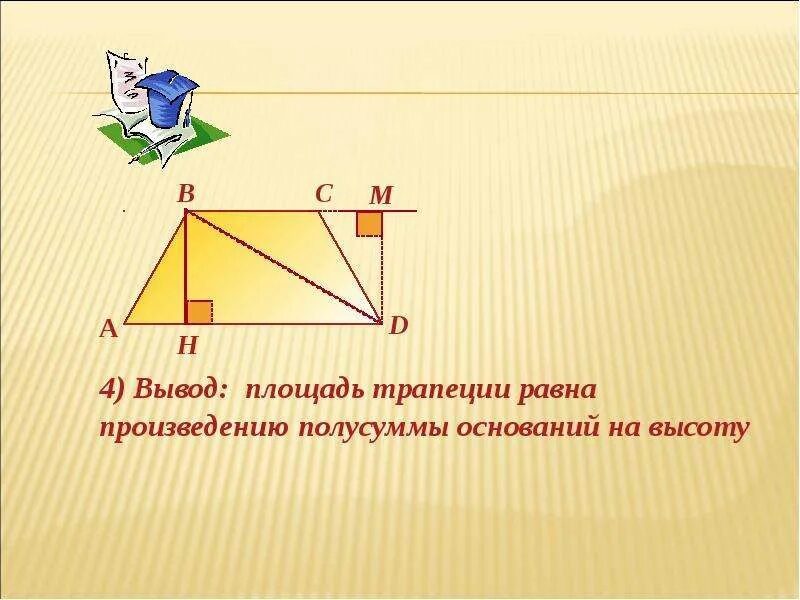 B C M
A H D

4) Вывод: площадь трапеции равна произведению полусуммы оснований на высоту